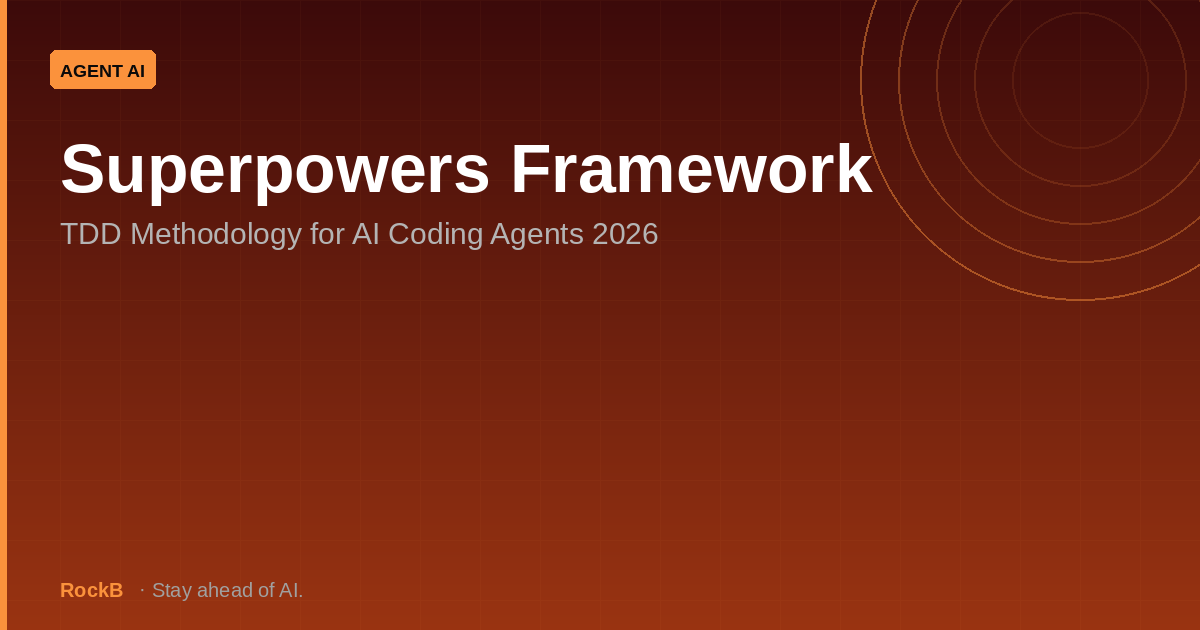 AGENT AI

Superpowers Framework

TDD Methodology for AI Coding Agents 2026

RockB · Stay ahead of AI.